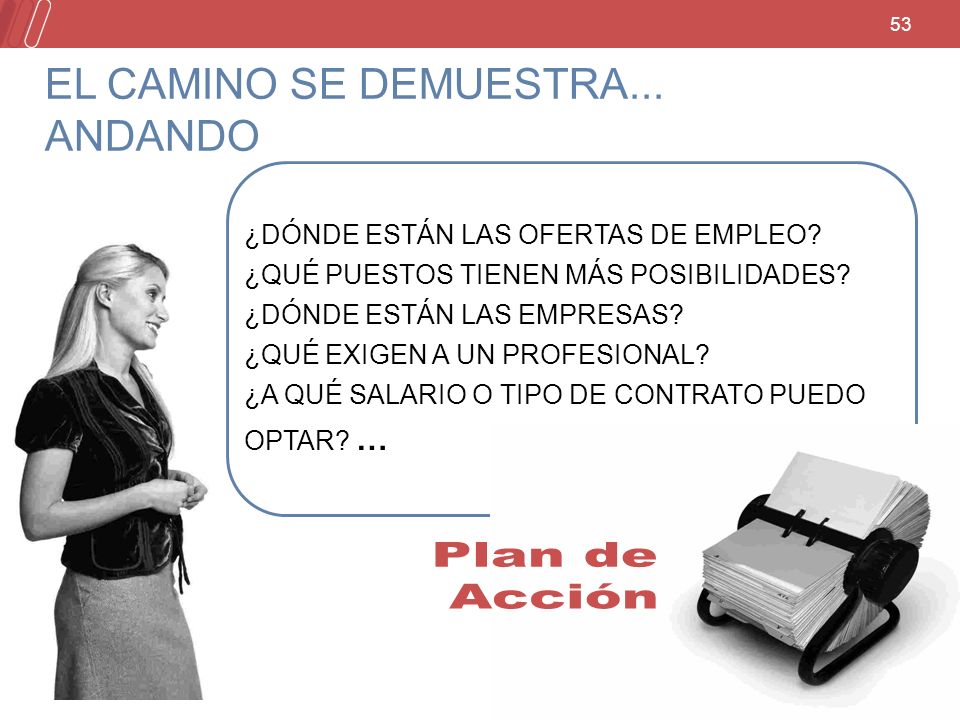 53

EL CAMINO SE DEMUESTRA... ANDANDO

¿DÓNDE ESTÁN LAS OFERTAS DE EMPLEO?
¿QUÉ PUESTOS TIENEN MÁS POSIBILIDADES?
¿DÓNDE ESTÁN LAS EMPRESAS?
¿QUÉ EXIGEN A UN PROFESIONAL?
¿A QUÉ SALARIO O TIPO DE CONTRATO PUEDO OPTAR? …

Plan de Acción